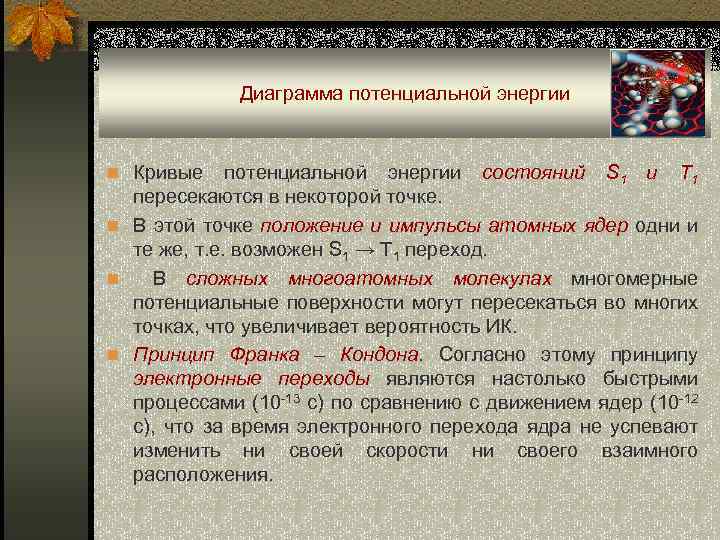 Диаграмма потенциальной энергии

Кривые потенциальной энергии состояний $S_1$ и $T_1$ пересекаются в некоторой точке.

В этой точке положение и импульсы атомных ядер одни и те же, т.е. возможен $S_1 \rightarrow T_1$ переход.

В сложных многоатомных молекулах многомерные потенциальные поверхности могут пересекаться во многих точках, что увеличивает вероятность ИК.

Принцип Франка – Кондона. Согласно этому принципу электронные переходы являются настолько быстрыми процессами ($10^{-13}$ с) по сравнению с движением ядер ($10^{-12}$ с), что за время электронного перехода ядра не успевают изменить ни своей скорости ни своего взаимного расположения.